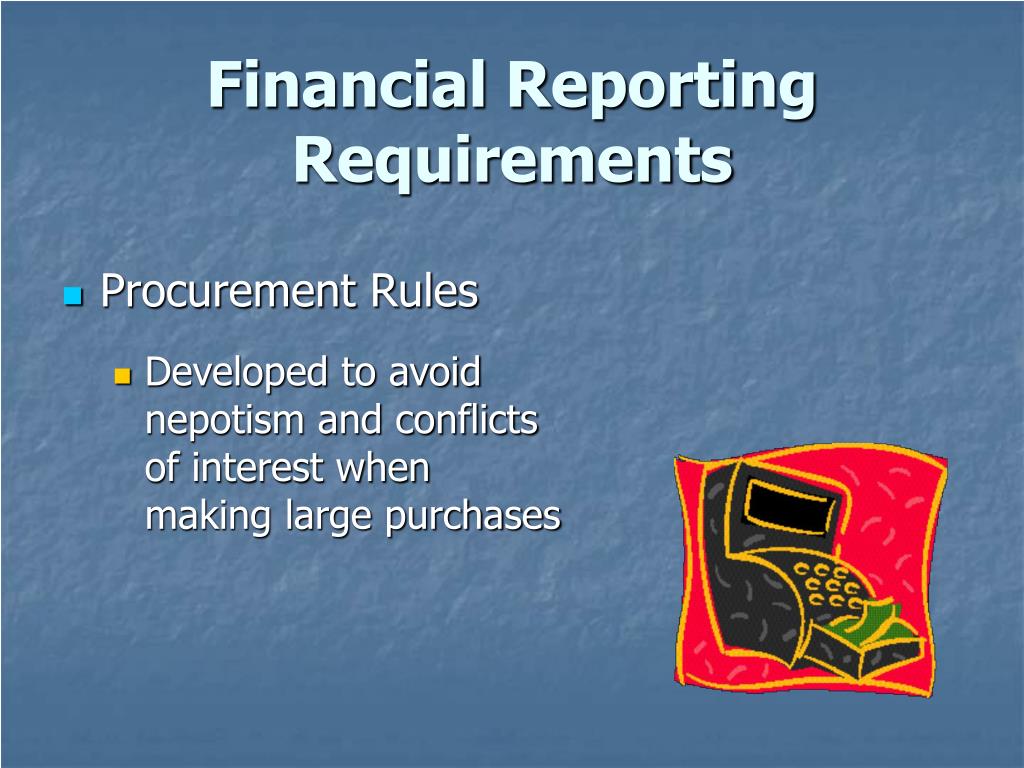 Financial Reporting Requirements

Procurement Rules

Developed to avoid nepotism and conflicts of interest when making large purchases